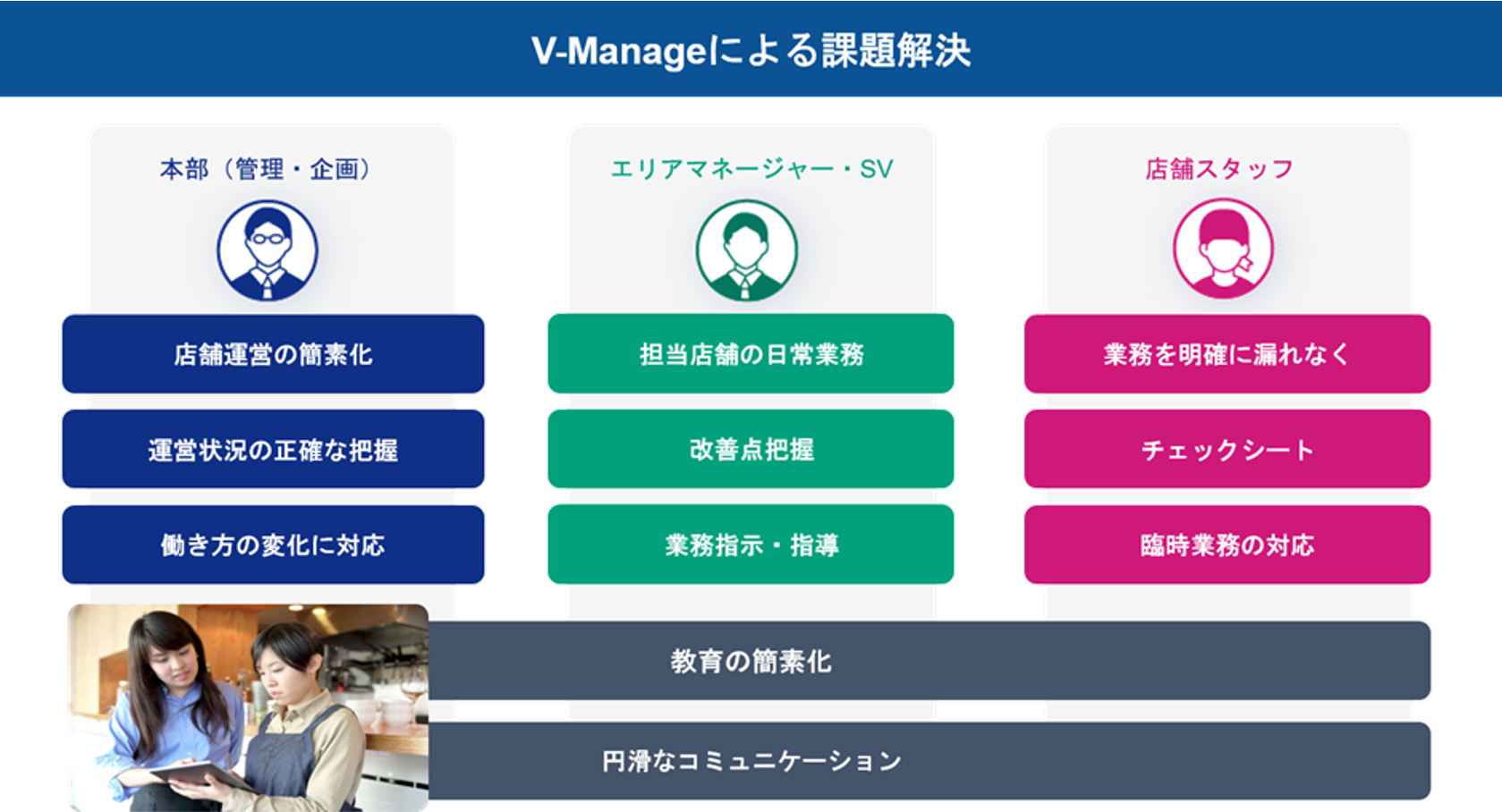 V-Manageによる課題解決

本部（管理・企画）

店舗運営の簡素化

運営状況の正確な把握

働き方の変化に対応

エリアマネージャー・SV

担当店舗の日常業務

改善点把握

業務指示・指導

店舗スタッフ

業務を明確に漏れなく

チェックシート

臨時業務の対応

教育の簡素化

円滑なコミュニケーション